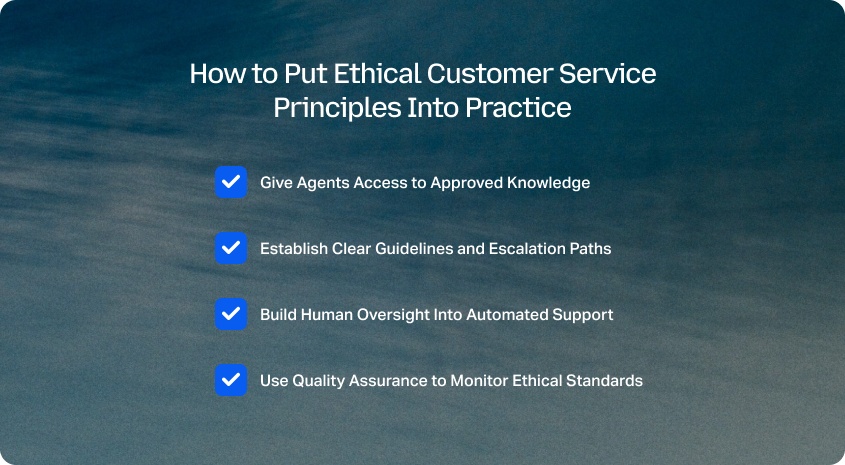 How to Put Ethical Customer Service Principles Into Practice

☑ Give Agents Access to Approved Knowledge

☑ Establish Clear Guidelines and Escalation Paths

☑ Build Human Oversight Into Automated Support

☑ Use Quality Assurance to Monitor Ethical Standards